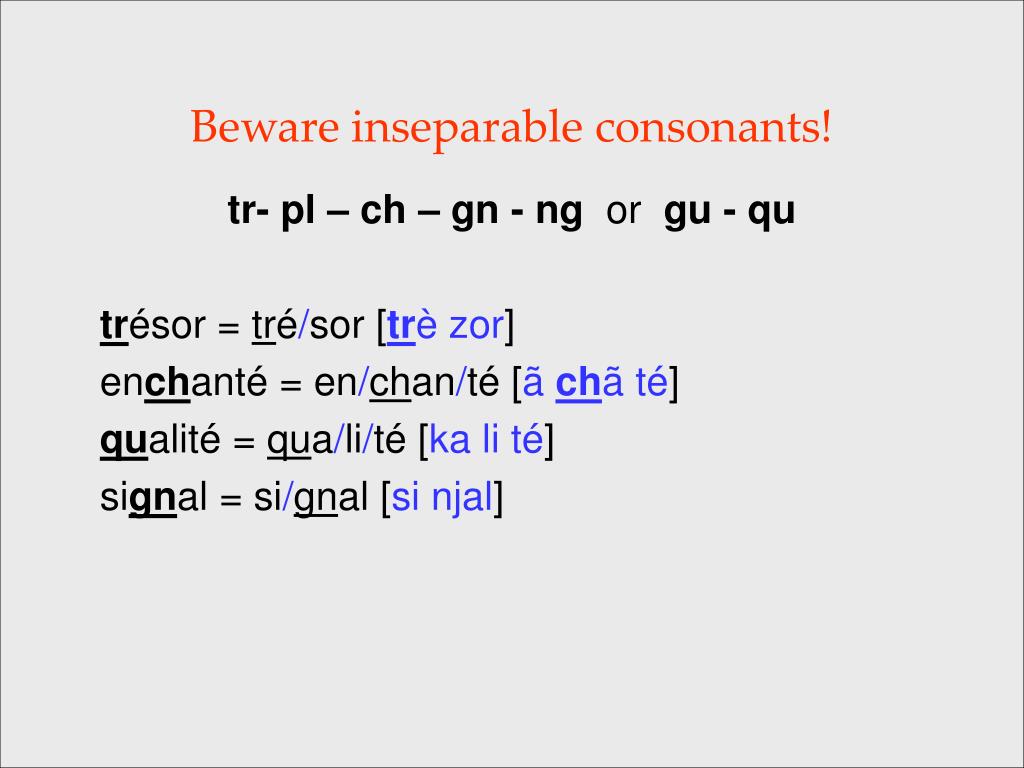 Beware inseparable consonants!

tr- pl – ch – gn - ng or gu - qu

trésor = tré/sor [trè zor]
enchanté = en/chan/té [ã chã té]
qualité = qua/li/té [ka li té]
signal = si/gnal [si njal]